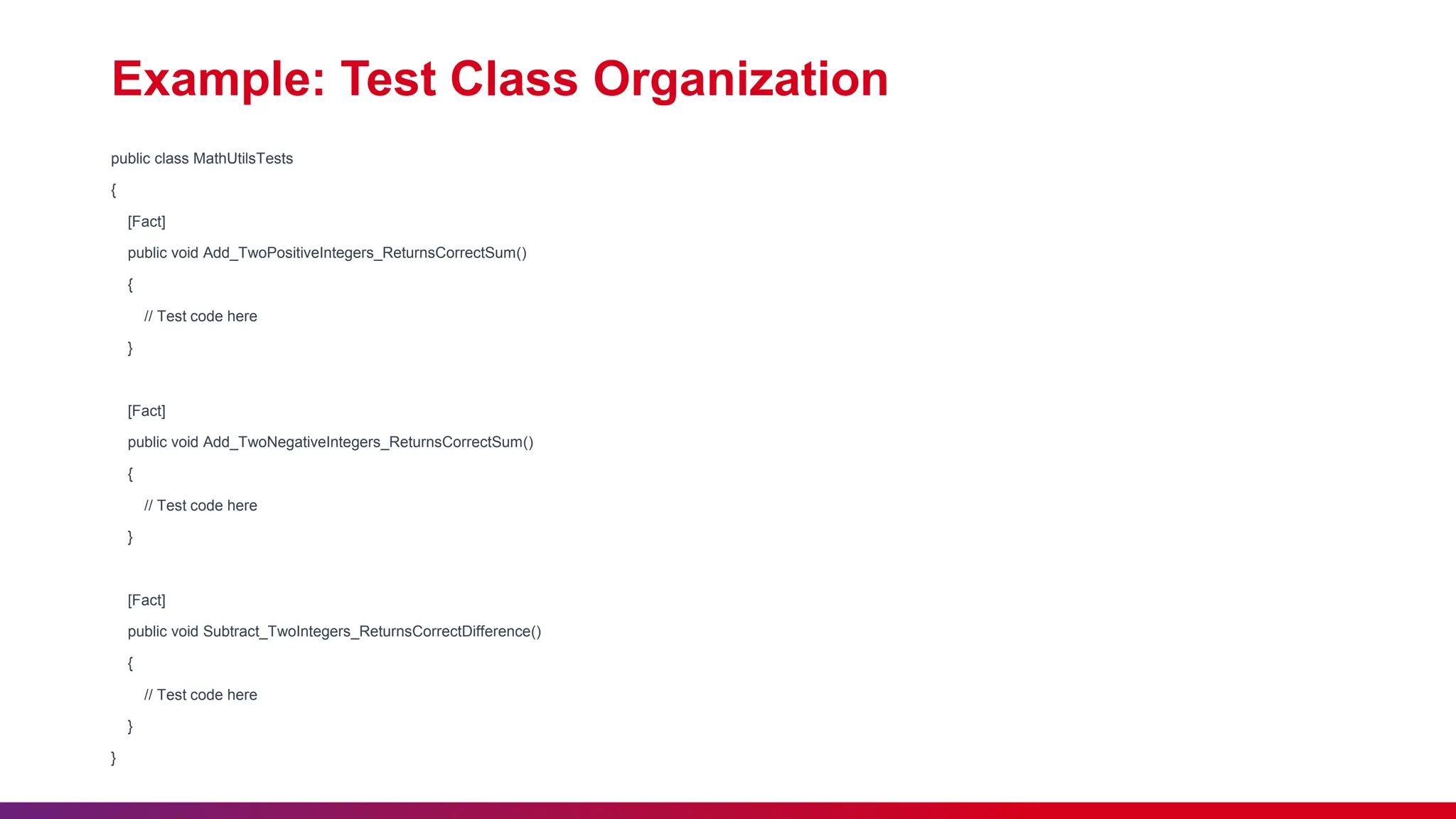 Example: Test Class Organization

public class MathUtilsTests
{
    [Fact]
    public void Add_TwoPositiveIntegers_ReturnsCorrectSum()
    {
        // Test code here
    }

    [Fact]
    public void Add_TwoNegativeIntegers_ReturnsCorrectSum()
    {
        // Test code here
    }

    [Fact]
    public void Subtract_TwoIntegers_ReturnsCorrectDifference()
    {
        // Test code here
    }
}